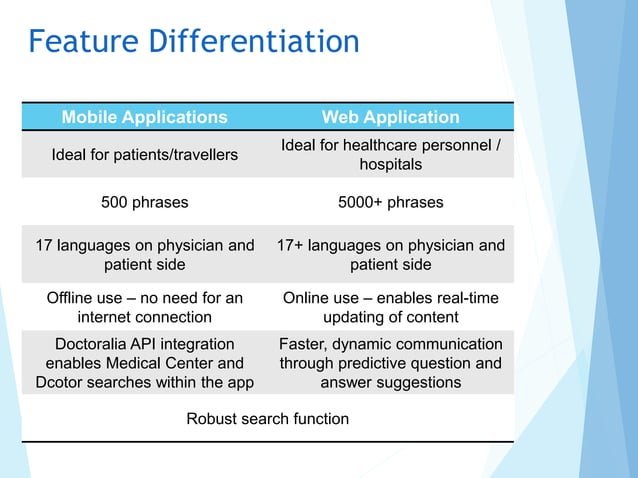 Feature Differentiation

| Mobile Applications | Web Application |
|---|---|
| Ideal for patients/travellers | Ideal for healthcare personnel / hospitals |
| 500 phrases | 5000+ phrases |
| 17 languages on physician and patient side | 17+ languages on physician and patient side |
| Offline use – no need for an internet connection | Online use – enables real-time updating of content |
| Doctoralia API integration enables Medical Center and Dcotor searches within the app | Faster, dynamic communication through predictive question and answer suggestions |
| Robust search function | |